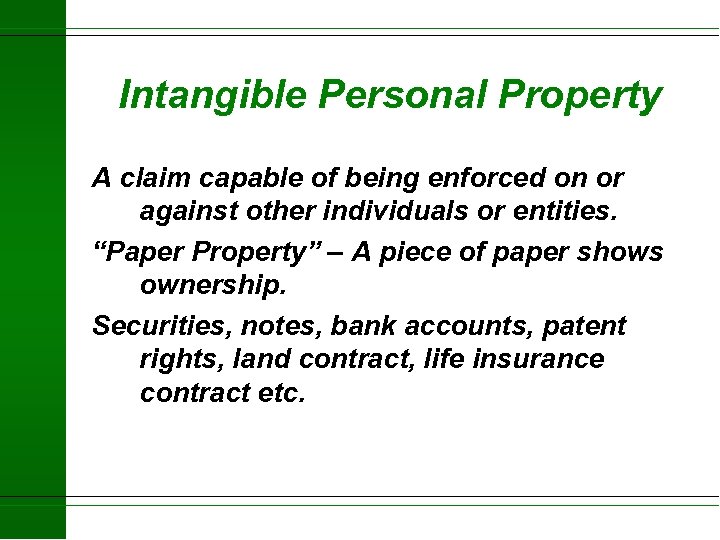 Intangible Personal Property

A claim capable of being enforced on or against other individuals or entities.

“Paper Property” – A piece of paper shows ownership.

Securities, notes, bank accounts, patent rights, land contract, life insurance contract etc.